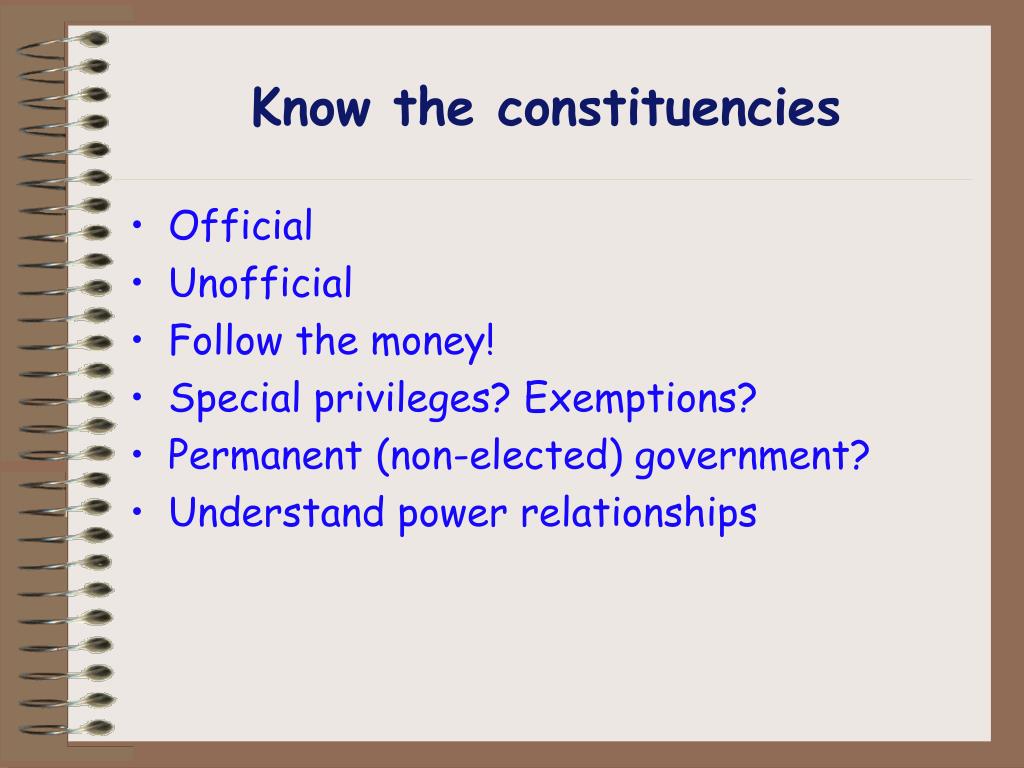 Know the constituencies

• Official
• Unofficial
• Follow the money!
• Special privileges? Exemptions?
• Permanent (non-elected) government?
• Understand power relationships